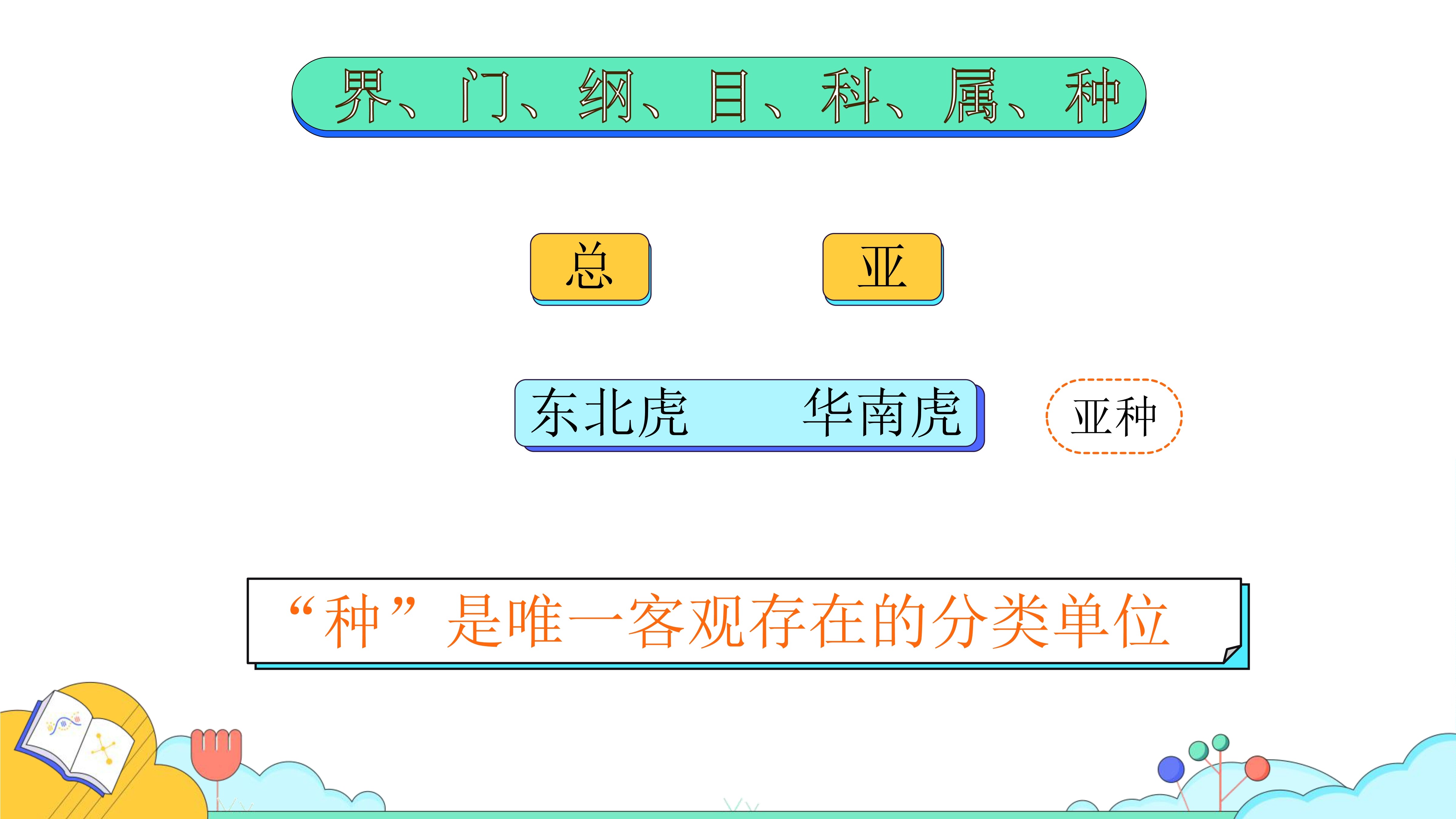 界、门、纲、目、科、属、种

总

亚

东北虎 华南虎

亚种

“种”是唯一客观存在的分类单位